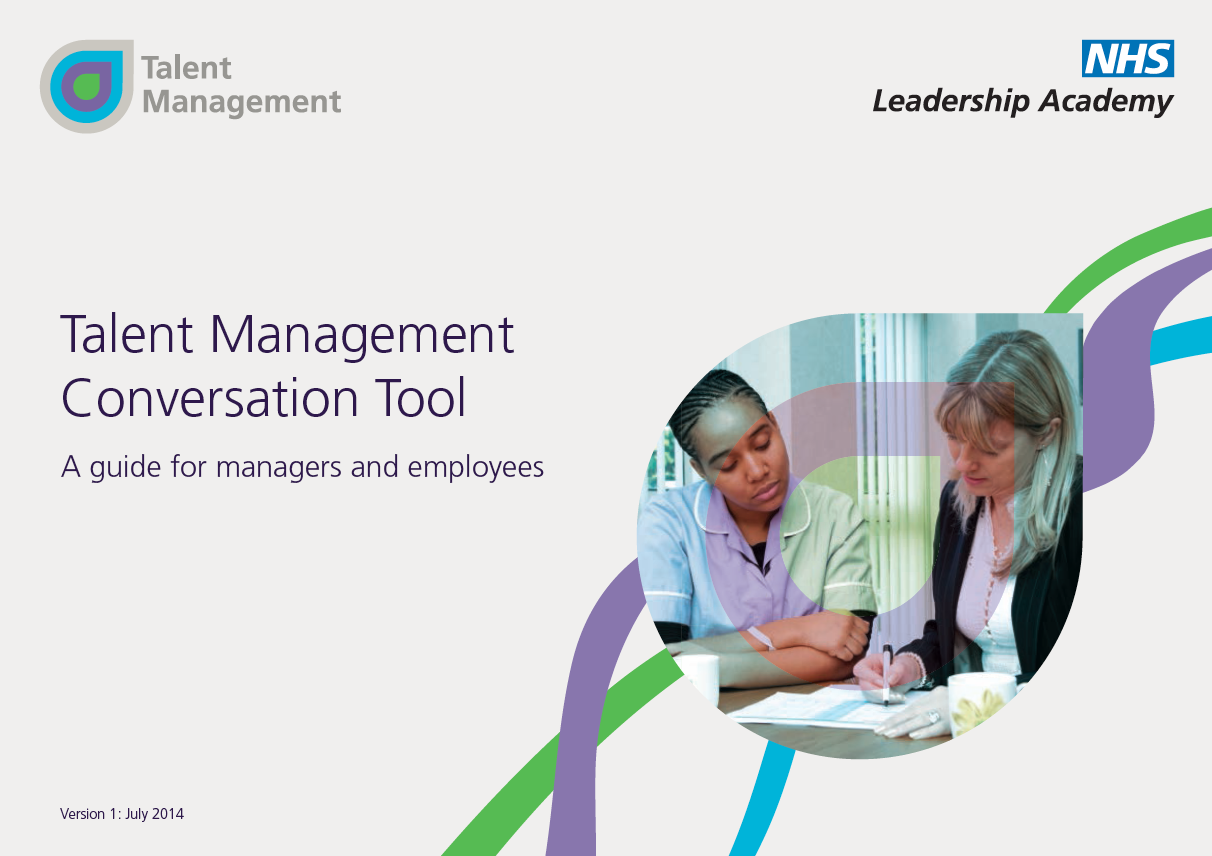 Talent Management

NHS
Leadership Academy

Talent Management Conversation Tool

A guide for managers and employees

Version 1: July 2014